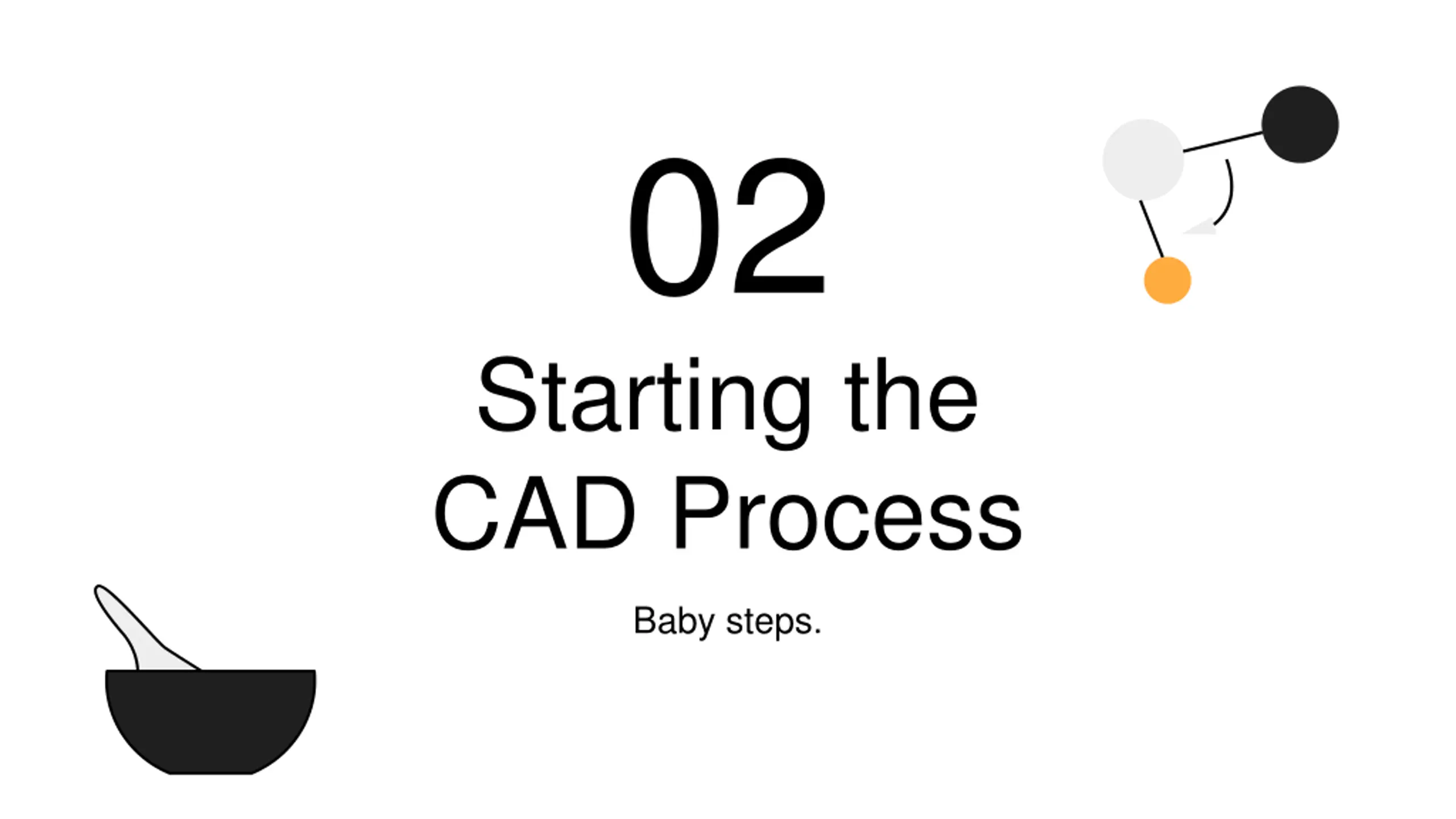 02

Starting the CAD Process

Baby steps.